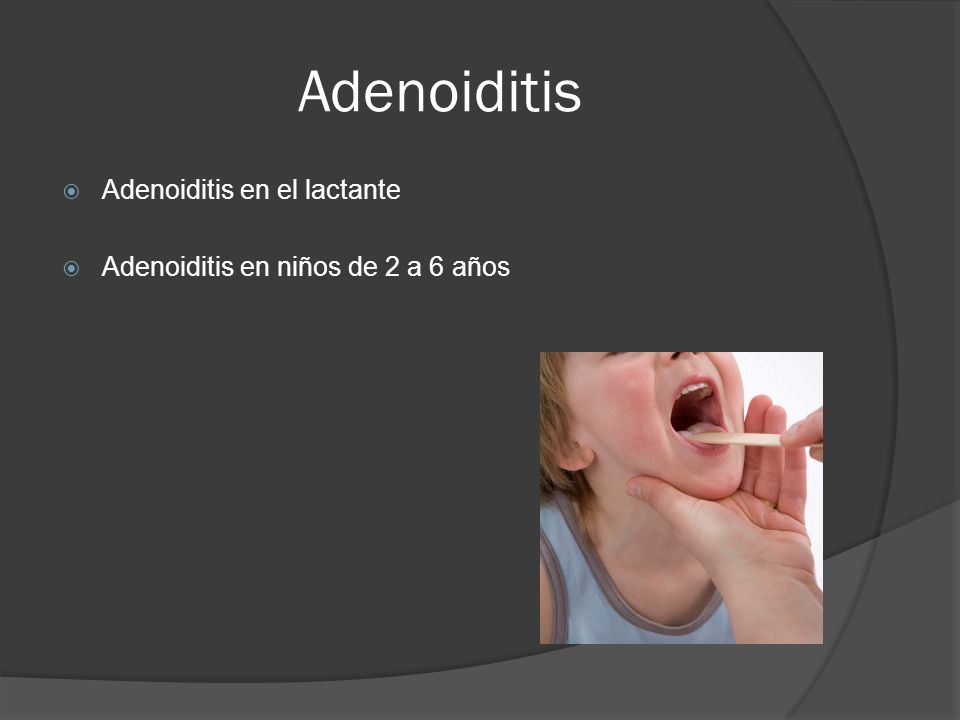 Adenoiditis

Adenoiditis en el lactante

Adenoiditis en niños de 2 a 6 años